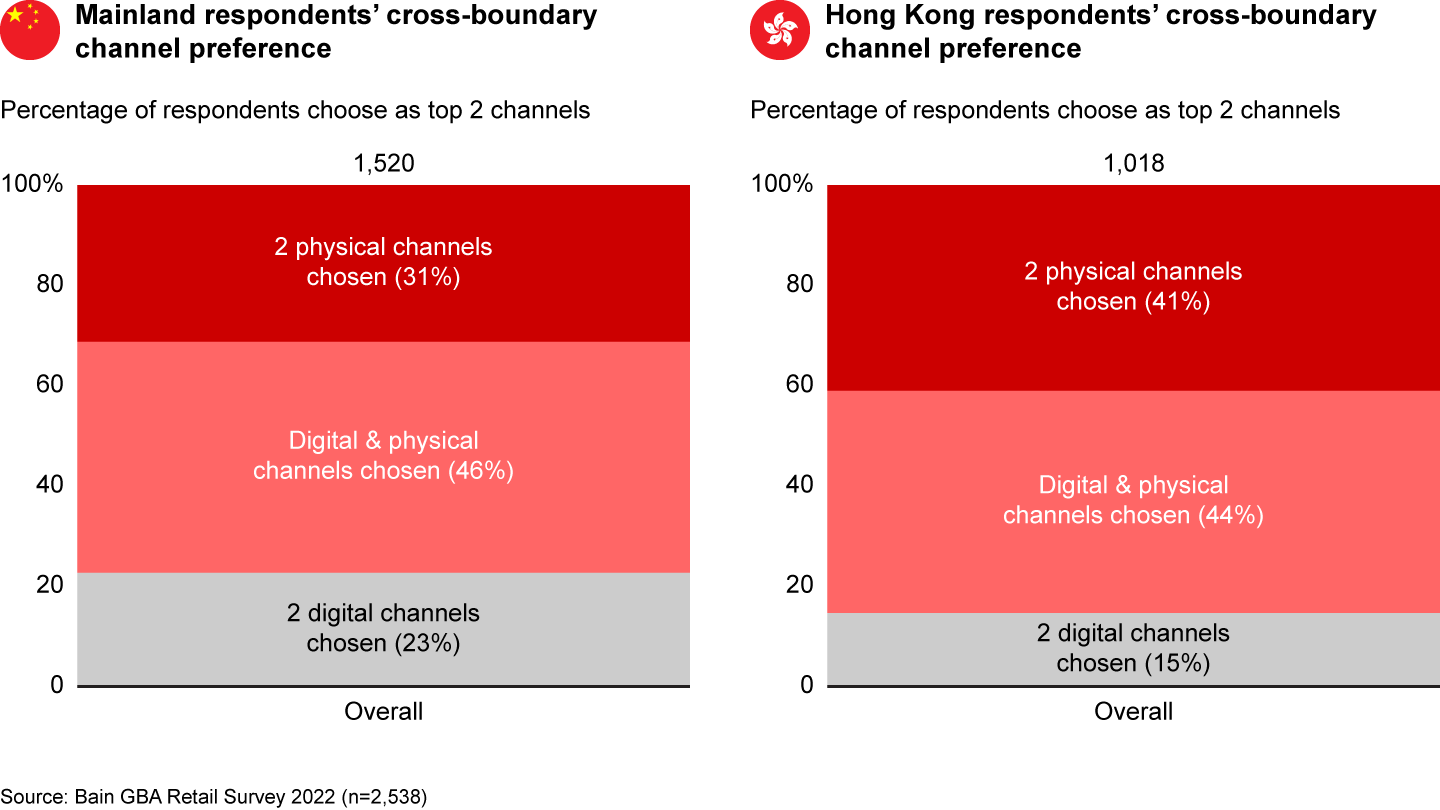 Mainland respondents' cross-boundary channel preference

Percentage of respondents choose as top 2 channels

1,520

100%
80
60
40
20
0

2 physical channels chosen (31%)

Digital & physical channels chosen (46%)

2 digital channels chosen (23%)

Overall

Hong Kong respondents' cross-boundary channel preference

Percentage of respondents choose as top 2 channels

1,018

100%
80
60
40
20
0

2 physical channels chosen (41%)

Digital & physical channels chosen (44%)

2 digital channels chosen (15%)

Overall

Source: Bain GBA Retail Survey 2022 (n=2,538)